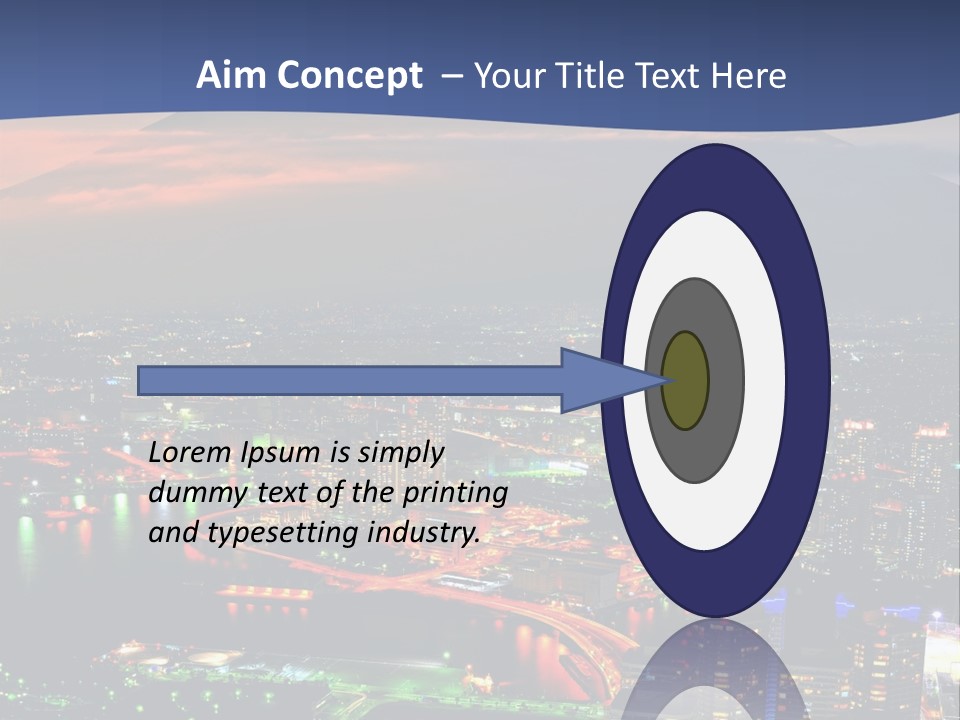 Aim Concept – Your Title Text Here

Lorem Ipsum is simply dummy text of the printing and typesetting industry.